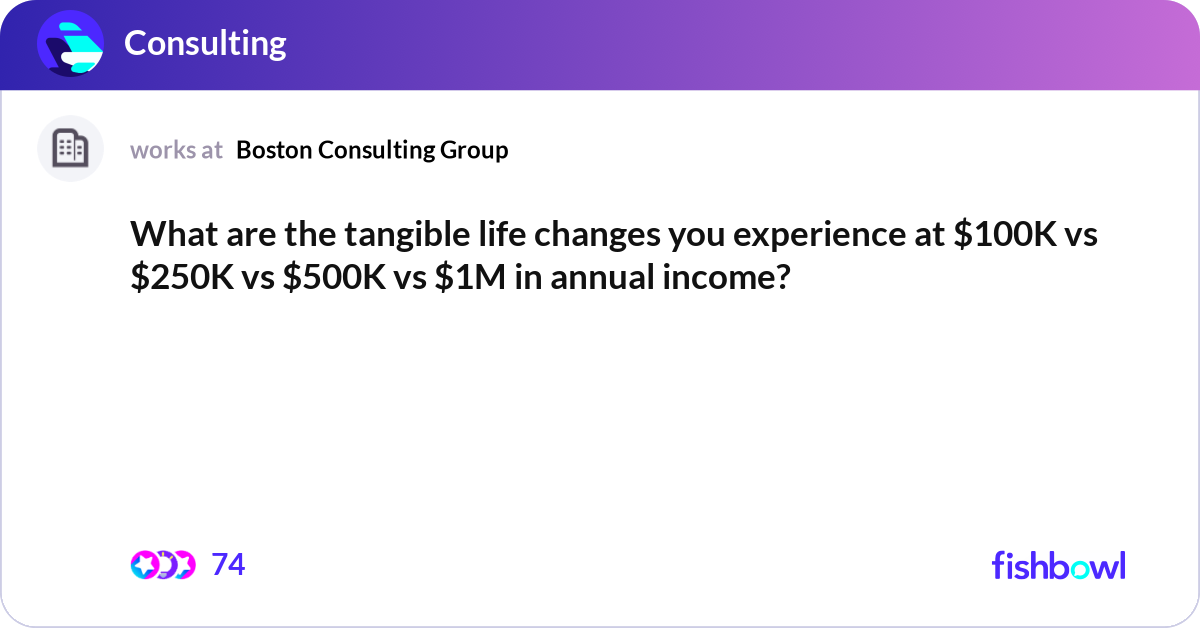 Consulting

works at Boston Consulting Group

What are the tangible life changes you experience at \$100K vs \$250K vs \$500K vs \$1M in annual income?

74

fishbowl